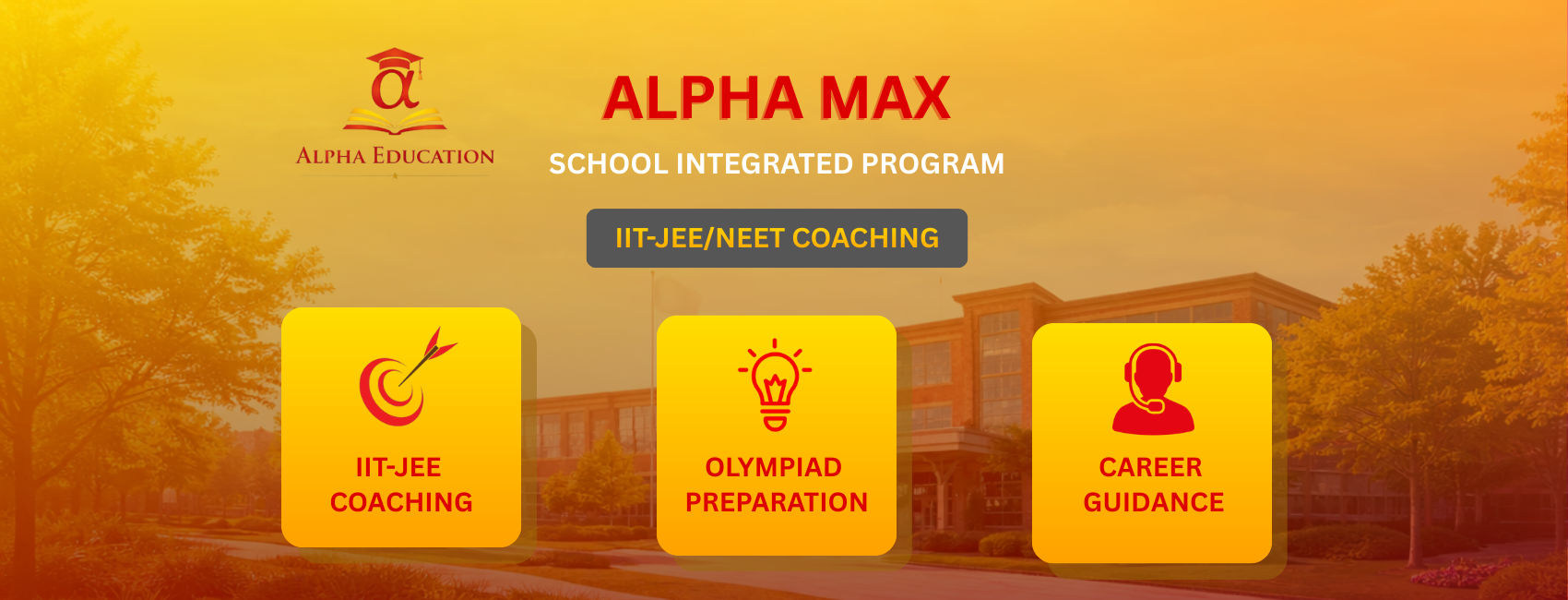 α
ALPHA EDUCATION

ALPHA MAX
SCHOOL INTEGRATED PROGRAM

IIT-JEE/NEET COACHING

IIT-JEE COACHING

OLYMPIAD PREPARATION

CAREER GUIDANCE